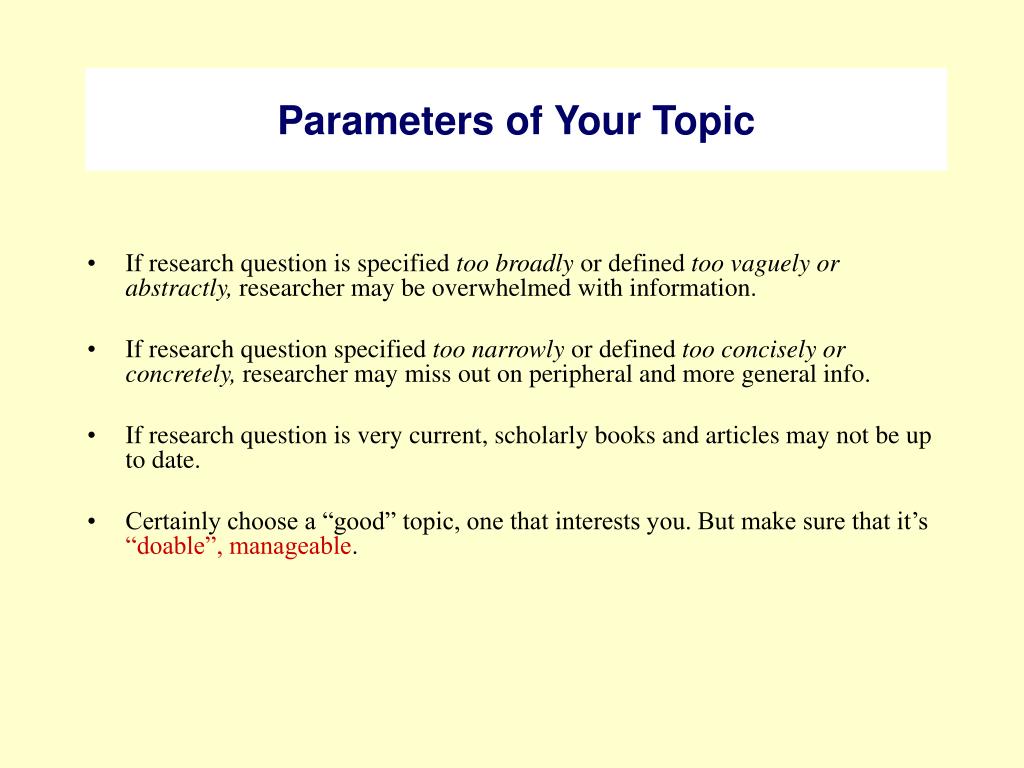 Parameters of Your Topic

• If research question is specified too broadly or defined too vaguely or abstractly, researcher may be overwhelmed with information.

• If research question specified too narrowly or defined too concisely or concretely, researcher may miss out on peripheral and more general info.

• If research question is very current, scholarly books and articles may not be up to date.

• Certainly choose a “good” topic, one that interests you. But make sure that it’s “doable”, manageable.